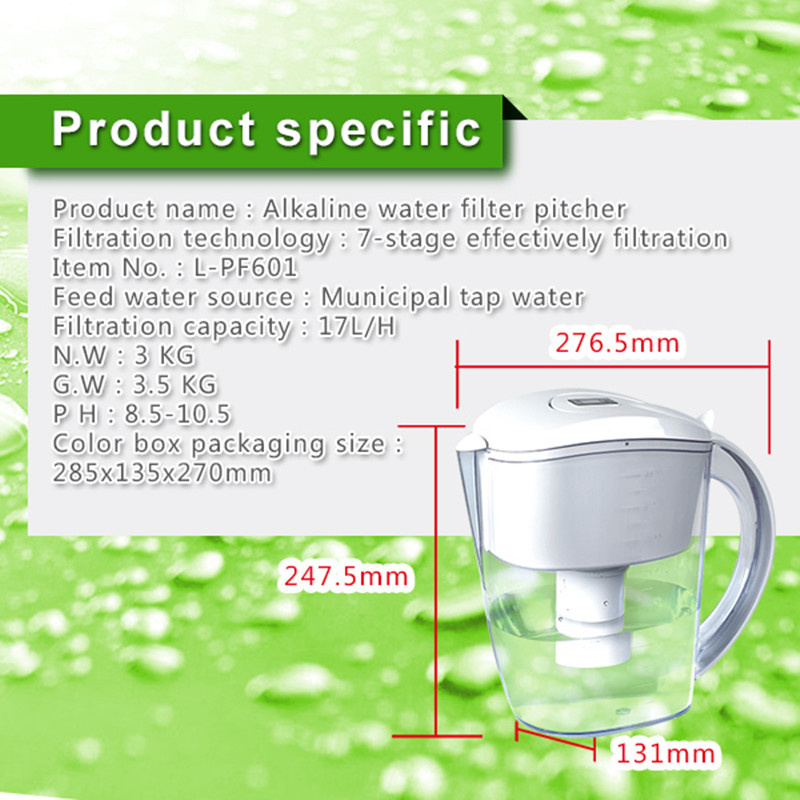 Product specific

Product name : Alkaline water filter pitcher
Filtration technology : 7-stage effectively filtration
Item No. : L-PF601
Feed water source : Municipal tap water
Filtration capacity : 17L/H
N.W : 3 KG
G.W : 3.5 KG
P H : 8.5-10.5
Color box packaging size : 285x135x270mm

276.5mm

247.5mm

131mm